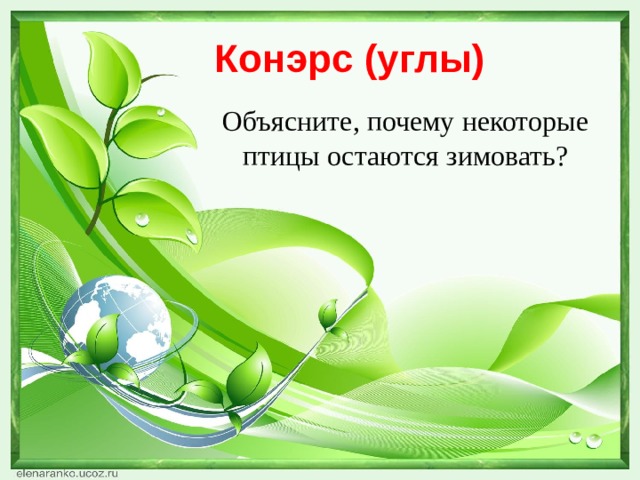 Конэрс (углы)

Объясните, почему некоторые птицы остаются зимовать?

elenaranko.ucoz.ru